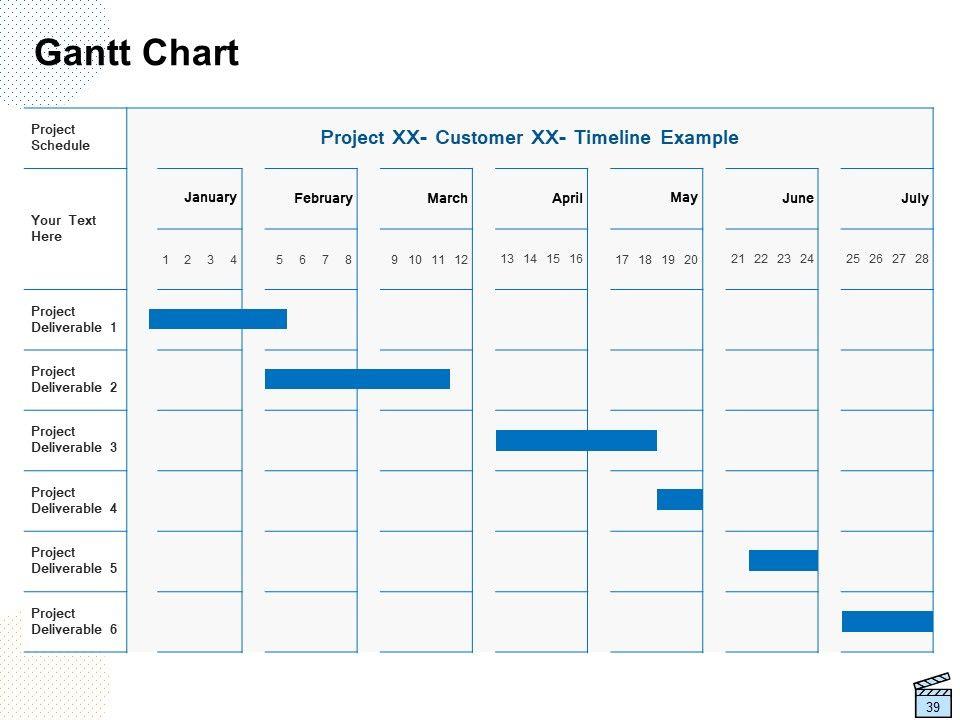 Gantt Chart

| Project Schedule | Project XX- Customer XX- Timeline Example | | | | | | |
|---|---|---|---|---|---|---|---|
| Your Text Here | January | February | March | April | May | June | July |
| | 1 2 3 4 | 5 6 7 8 | 9 10 11 12 | 13 14 15 16 | 17 18 19 20 | 21 22 23 24 | 25 26 27 28 |
| Project Deliverable 1 | | | | | | | |
| Project Deliverable 2 | | | | | | | |
| Project Deliverable 3 | | | | | | | |
| Project Deliverable 4 | | | | | | | |
| Project Deliverable 5 | | | | | | | |
| Project Deliverable 6 | | | | | | | |

39